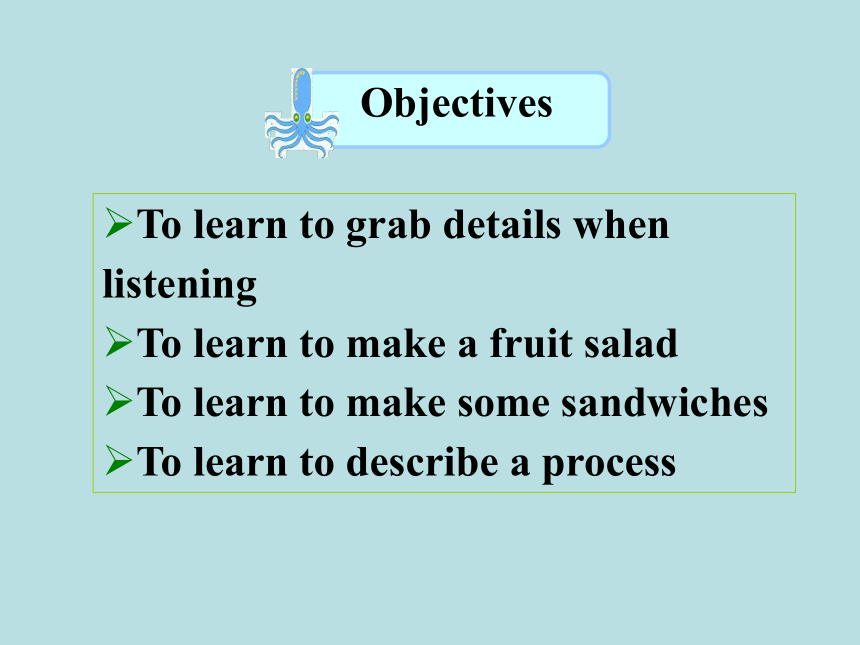 Objectives

➢To learn to grab details when listening
➢To learn to make a fruit salad
➢To learn to make some sandwiches
➢To learn to describe a process